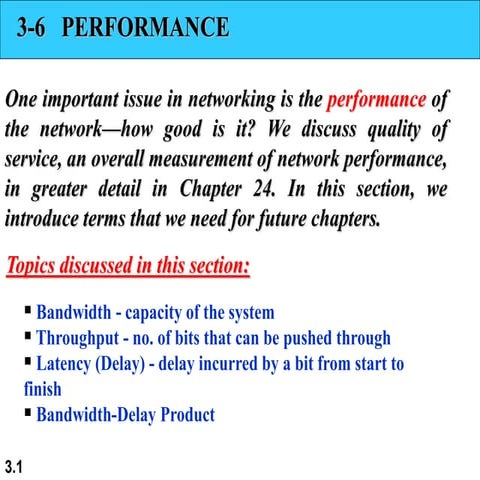 3-6 PERFORMANCE

One important issue in networking is the performance of the network—how good is it? We discuss quality of service, an overall measurement of network performance, in greater detail in Chapter 24. In this section, we introduce terms that we need for future chapters.

Topics discussed in this section:

▪ Bandwidth - capacity of the system
▪ Throughput - no. of bits that can be pushed through
▪ Latency (Delay) - delay incurred by a bit from start to finish
▪ Bandwidth-Delay Product

3.1